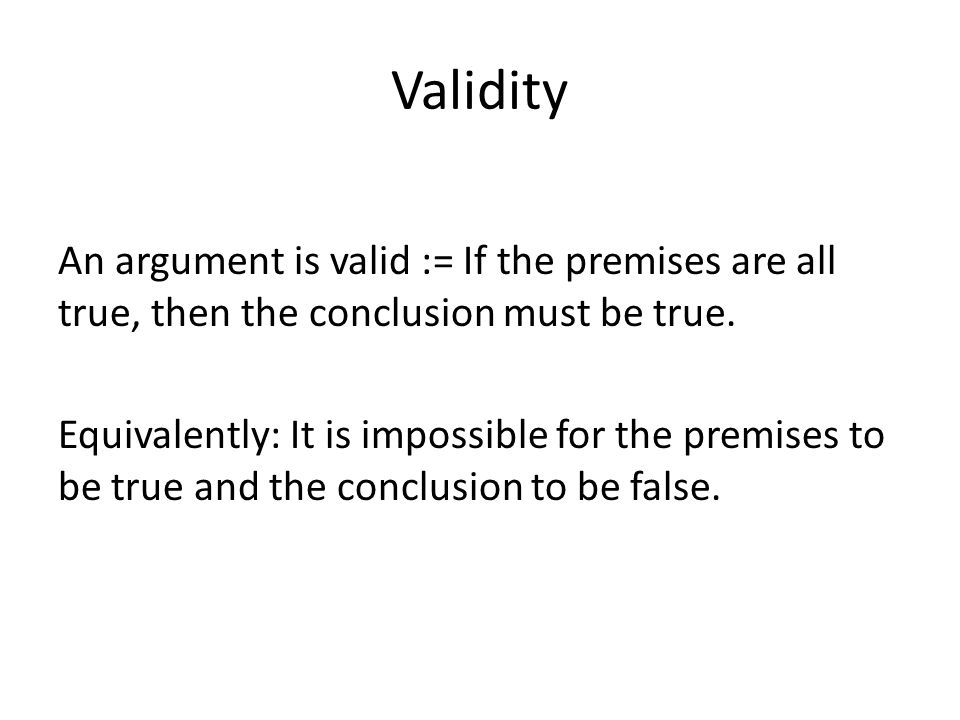 Validity

An argument is valid := If the premises are all true, then the conclusion must be true.

Equivalently: It is impossible for the premises to be true and the conclusion to be false.